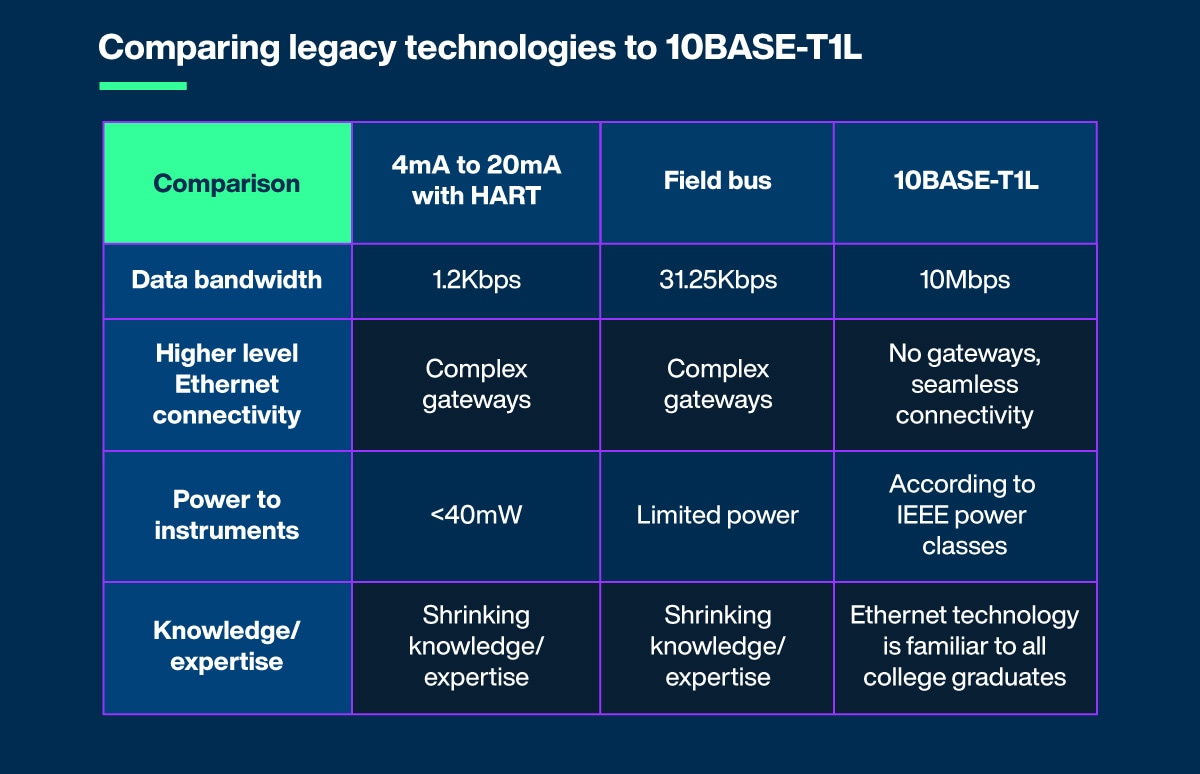 Comparing legacy technologies to 10BASE-T1L

| Comparison | 4mA to 20mA with HART | Field bus | 10BASE-T1L |
|---|---|---|---|
| Data bandwidth | 1.2Kbps | 31.25Kbps | 10Mbps |
| Higher level Ethernet connectivity | Complex gateways | Complex gateways | No gateways, seamless connectivity |
| Power to instruments | <40mW | Limited power | According to IEEE power classes |
| Knowledge/ expertise | Shrinking knowledge/ expertise | Shrinking knowledge/ expertise | Ethernet technology is familiar to all college graduates |